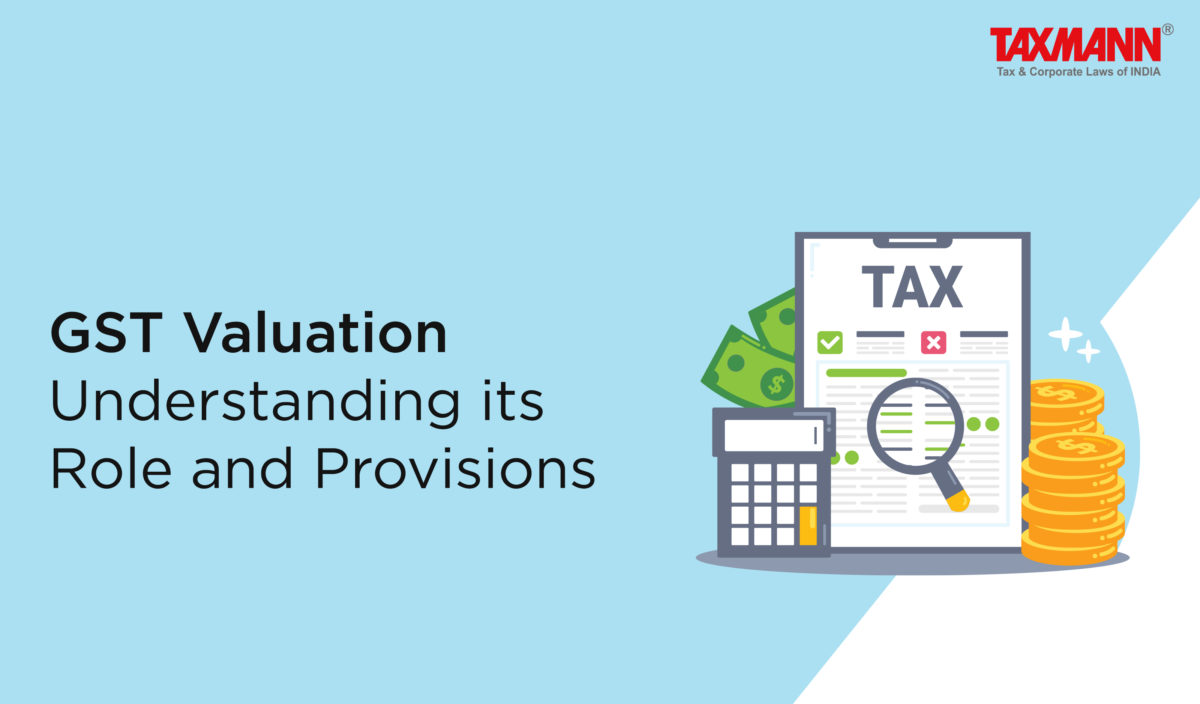 TAXMANN®
Tax & Corporate Laws of INDIA

GST Valuation
Understanding its
Role and Provisions

TAX